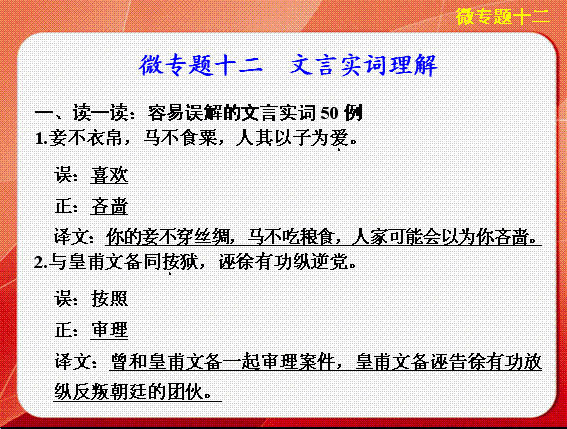 微专题十二

微专题十二　文言实词理解

一、读一读：容易误解的文言实词 50 例

1.妾不衣帛，马不食粟，人其以子为爱。

误：喜欢

正：吝啬

译文：你的妾不穿丝绸，马不吃粮食，人家可能会以为你吝啬。

2.与皇甫文备同按狱，诬徐有功纵逆党。

误：按照

正：审理

译文：曾和皇甫文备一起审理案件，皇甫文备诬告徐有功放纵反叛朝廷的团伙。